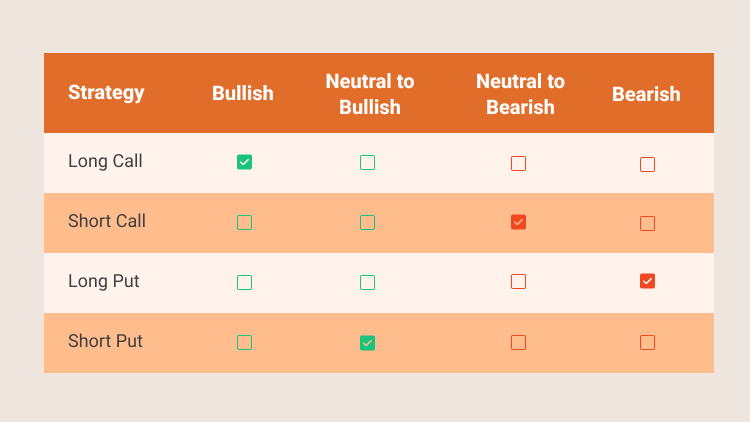 | Strategy | Bullish | Neutral to Bullish | Neutral to Bearish | Bearish |
|---|---|---|---|---|
| Long Call | ☑ | ☐ | ☐ | ☐ |
| Short Call | ☐ | ☐ | ☑ | ☐ |
| Long Put | ☐ | ☐ | ☐ | ☑ |
| Short Put | ☐ | ☑ | ☐ | ☐ |